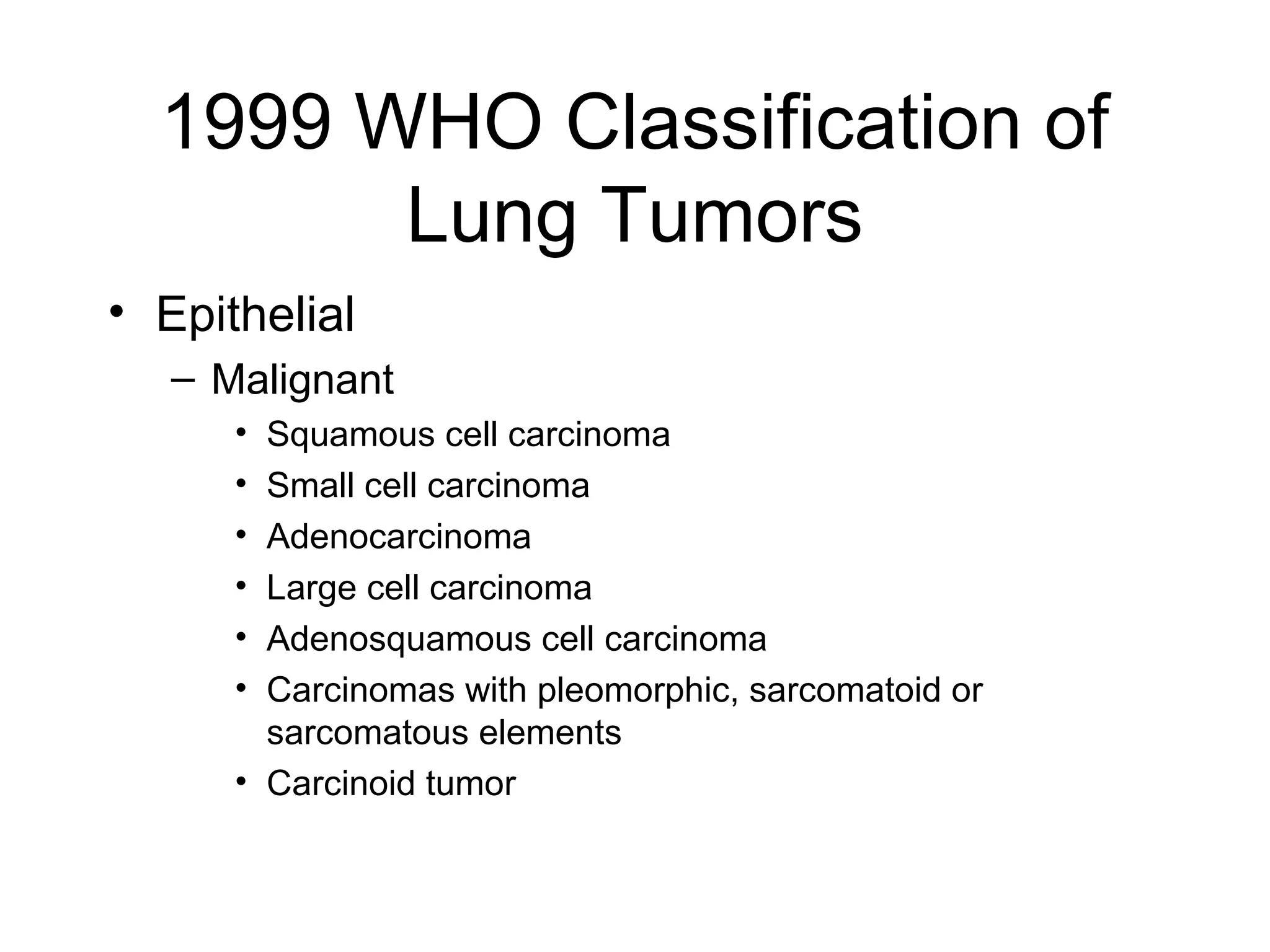 1999 WHO Classification of Lung Tumors

• Epithelial
– Malignant
• Squamous cell carcinoma
• Small cell carcinoma
• Adenocarcinoma
• Large cell carcinoma
• Adenosquamous cell carcinoma
• Carcinomas with pleomorphic, sarcomatoid or sarcomatous elements
• Carcinoid tumor